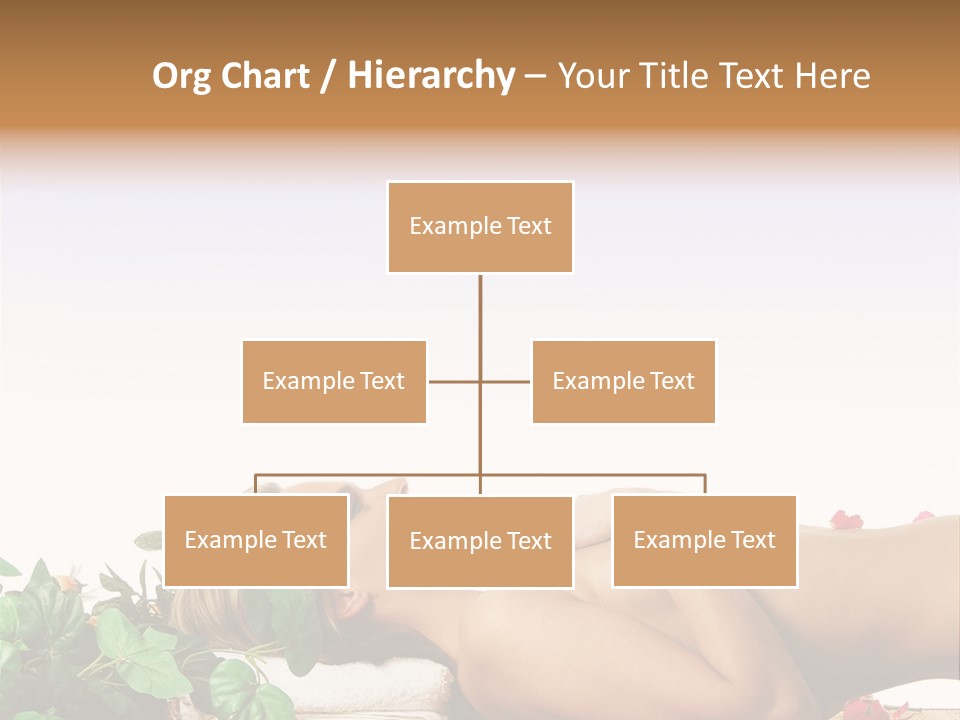 Org Chart / Hierarchy – Your Title Text Here

Example Text

Example Text

Example Text

Example Text

Example Text

Example Text